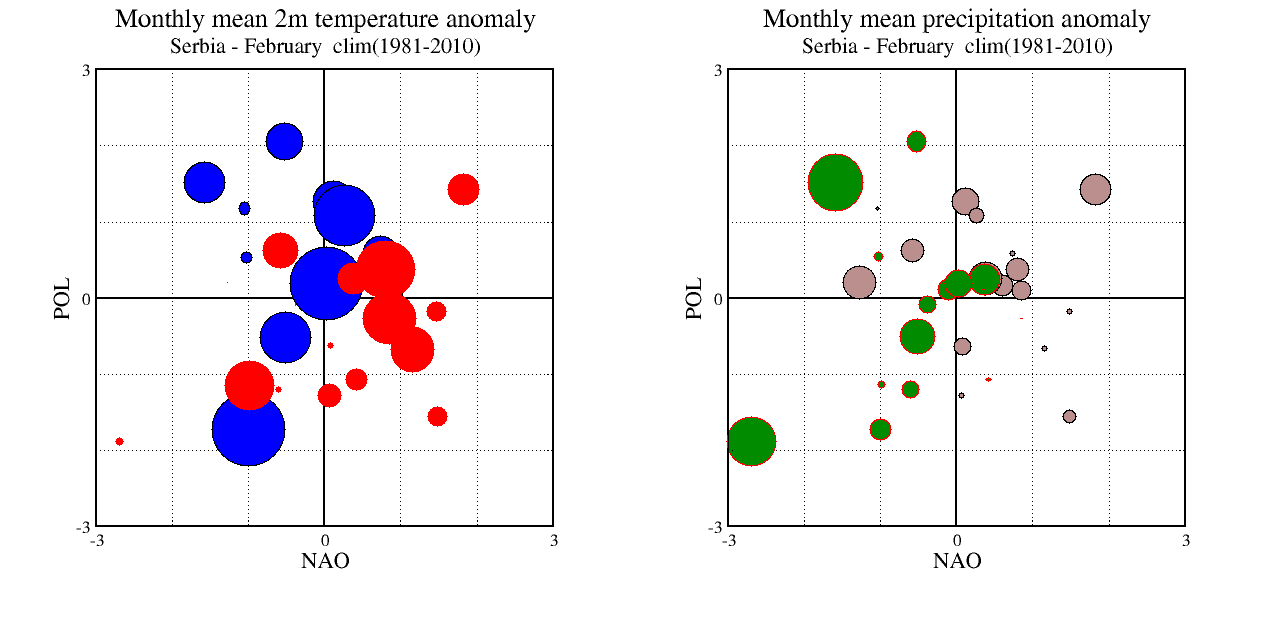 Monthly mean 2m temperature anomaly
Serbia - February clim(1981-2010)

3
POL
0
-3
-3
0
3
NAO

Monthly mean precipitation anomaly
Serbia - February clim(1981-2010)

3
POL
0
-3
-3
0
3
NAO